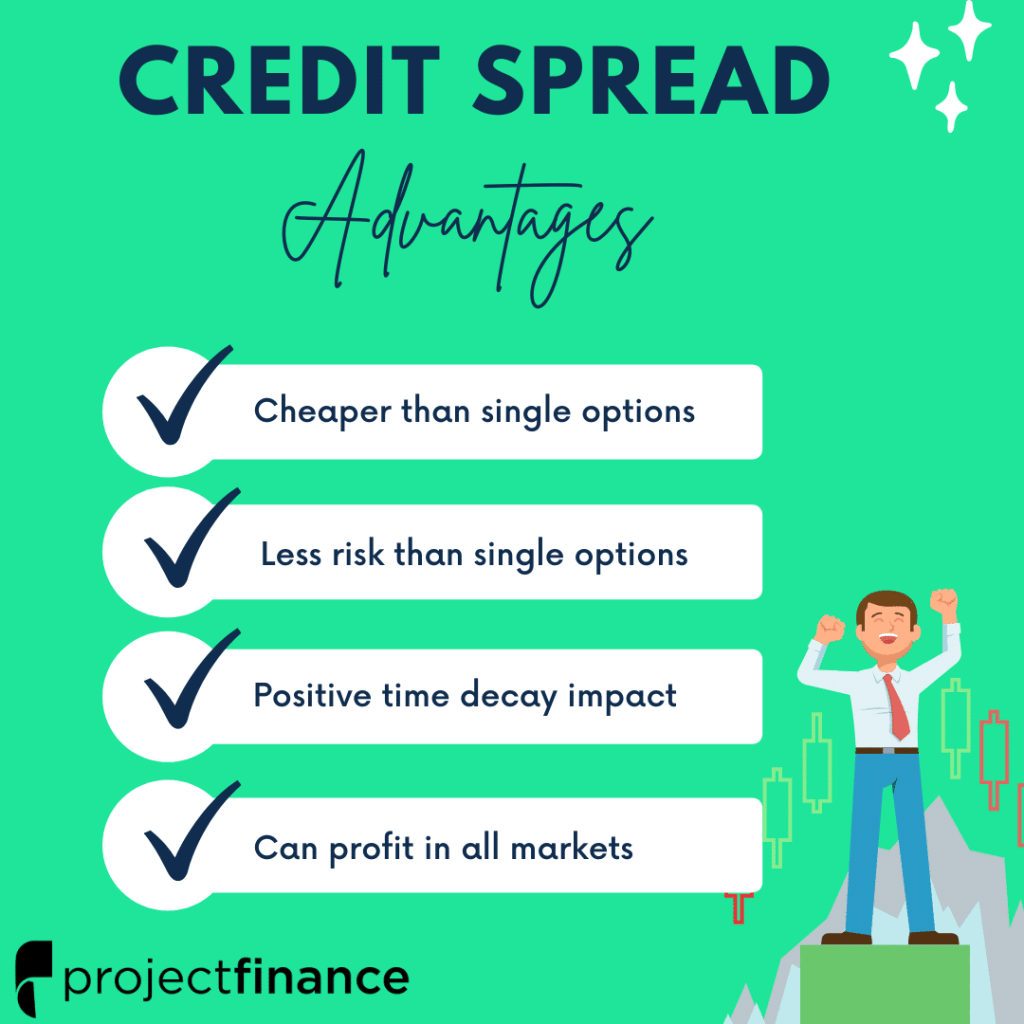 CREDIT SPREAD

Advantages

Cheaper than single options

Less risk than single options

Positive time decay impact

Can profit in all markets

projectfinance